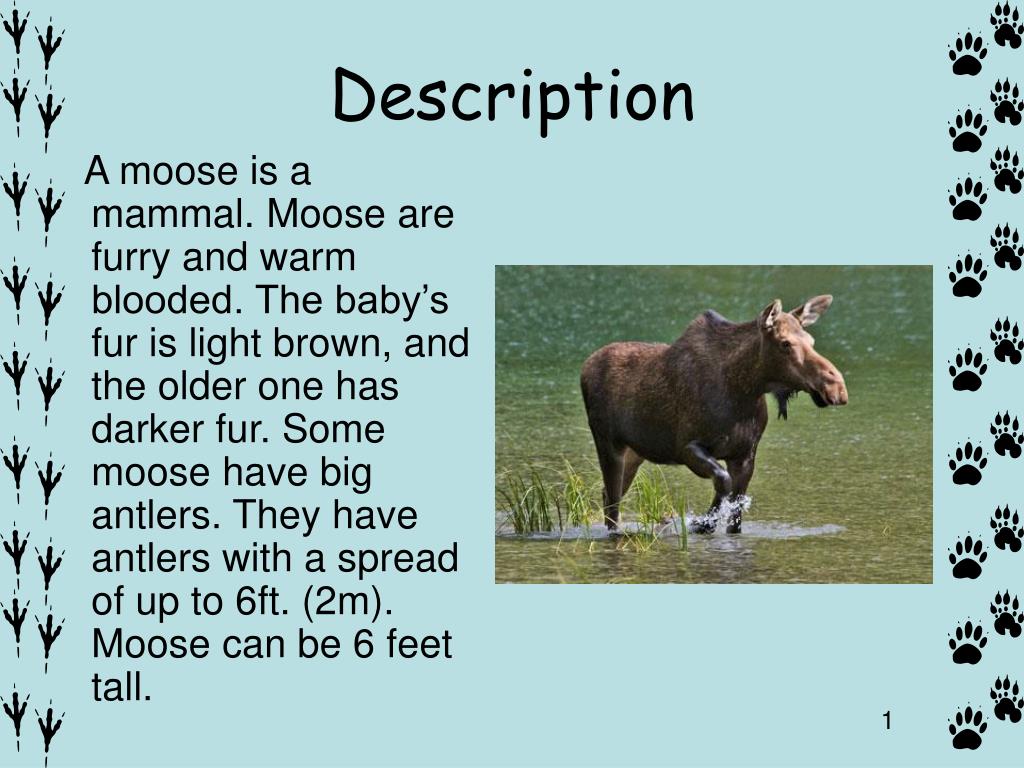 Description

A moose is a mammal. Moose are furry and warm blooded. The baby’s fur is light brown, and the older one has darker fur. Some moose have big antlers. They have antlers with a spread of up to 6ft. (2m). Moose can be 6 feet tall.

1